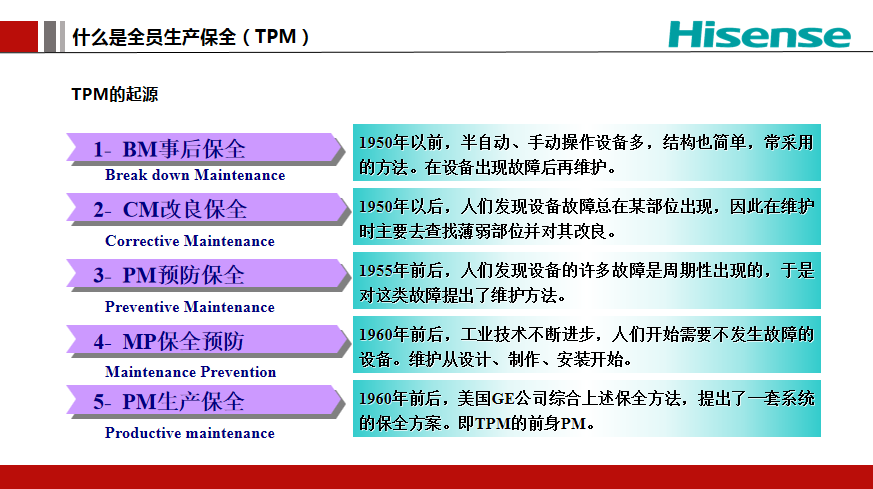 什么是全员生产保全（TPM）

Hisense

TPM的起源

1- BM事后保全
Break down Maintenance

1950年以前，半自动、手动操作设备多，结构也简单，常采用的方法。在设备出现故障后再维护。

2- CM改良保全
Corrective Maintenance

1950年以后，人们发现设备故障总在某部位出现，因此在维护时主要去查找薄弱部位并对其改良。

3- PM预防保全
Preventive Maintenance

1955年前后，人们发现设备的许多故障是周期性出现的，于是对这类故障提出了维护方法。

4- MP保全预防
Maintenance Prevention

1960年前后，工业技术不断进步，人们开始需要不发生故障的设备。维护从设计、制作、安装开始。

5- PM生产保全
Productive maintenance

1960年前后，美国GE公司综合上述保全方法，提出了一套系统的保全方案。即TPM的前身PM。